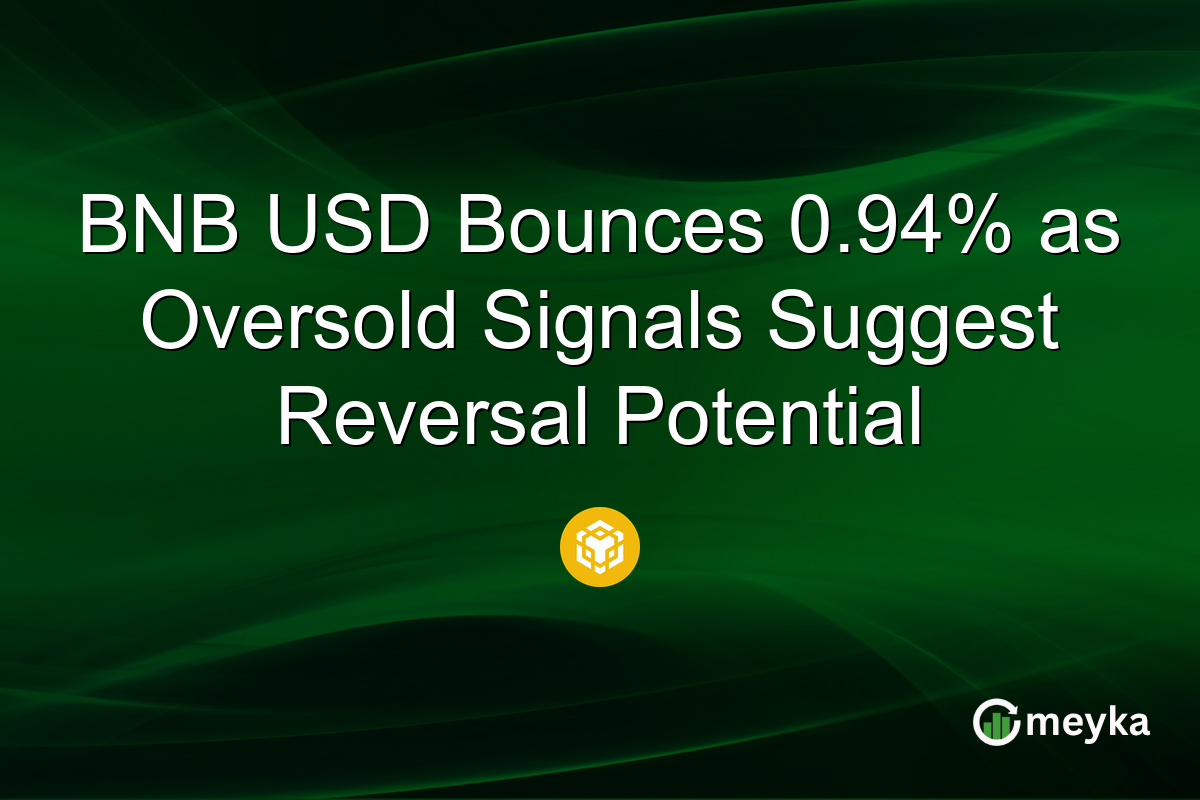 BNB USD Bounces 0.94% as Oversold Signals Suggest Reversal Potential

meyka